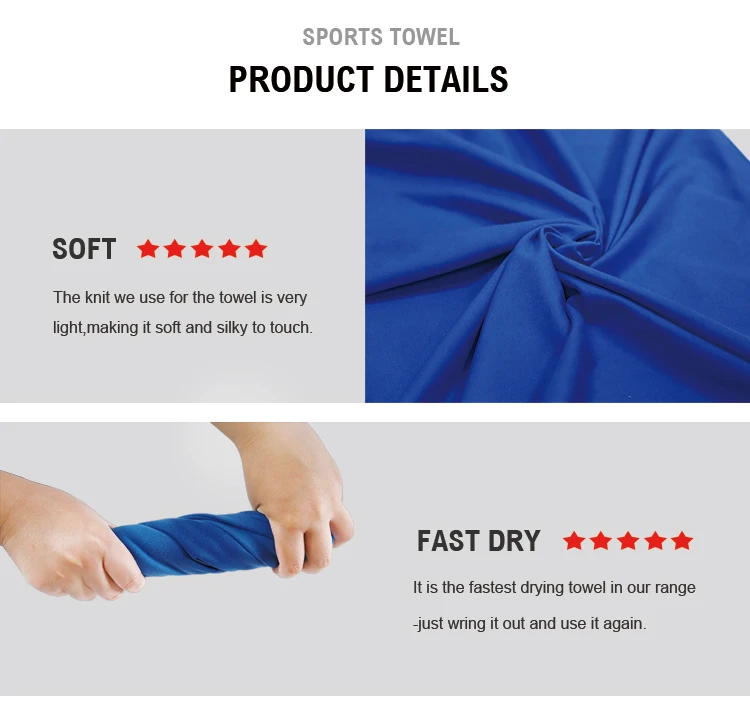 SPORTS TOWEL

PRODUCT DETAILS

SOFT ★★★★★

The knit we use for the towel is very light,making it soft and silky to touch.

FAST DRY ★★★★★

It is the fastest drying towel in our range -just wring it out and use it again.